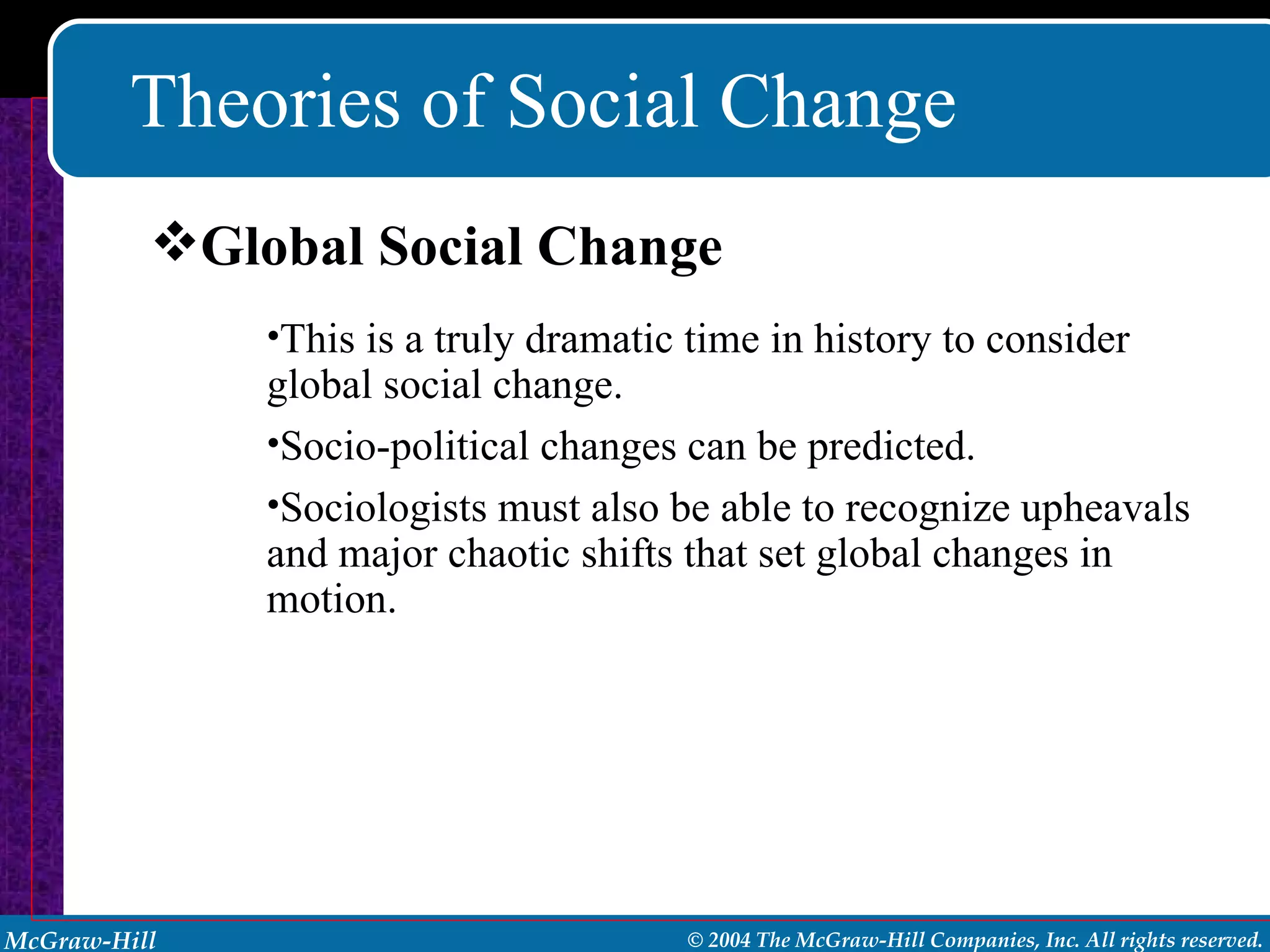 Theories of Social Change

❖Global Social Change

•This is a truly dramatic time in history to consider global social change.

•Socio-political changes can be predicted.

•Sociologists must also be able to recognize upheavals and major chaotic shifts that set global changes in motion.

McGraw-Hill

© 2004 The McGraw-Hill Companies, Inc. All rights reserved.